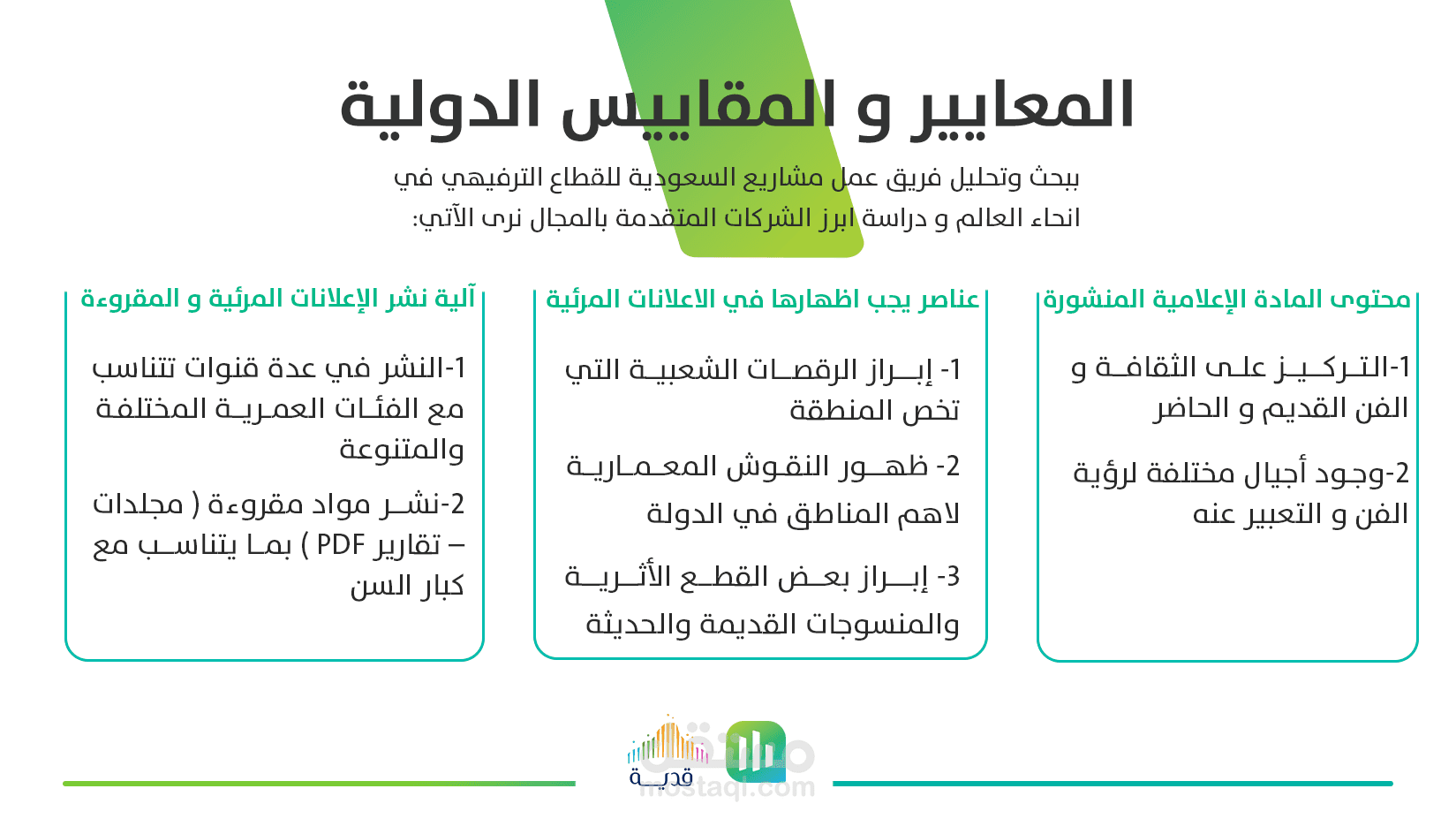 المعايير و المقاييس الدولية

ببحث وتحليل فريق عمل مشاريع السعودية للقطاع الترفيهي في انحاء العالم و دراسة ابرز الشركات المتقدمة بالمجال نرى الآتي:

محتوى المادة الإعلامية المنشورة

1-التركيز على الثقافة و الفن القديم و الحاضر

2-وجود أجيال مختلفة لرؤية الفن و التعبير عنه

عناصر يجب اظهارها في الاعلانات المرئية

1- إبراز الرقصات الشعبية التي تخص المنطقة

2- ظهور النقوش المعمارية لاهم المناطق في الدولة

3- إبراز بعض القطع الأثرية والمنسوجات القديمة والحديثة

آلية نشر الإعلانات المرئية و المقروءة

1-النشر في عدة قنوات تتناسب مع الفئات العمرية المختلفة والمتنوعة

2-نشر مواد مقروءة ( مجلدات – تقارير PDF ) بما يتناسب مع كبار السن

قدية

مستقل
mostaql.com